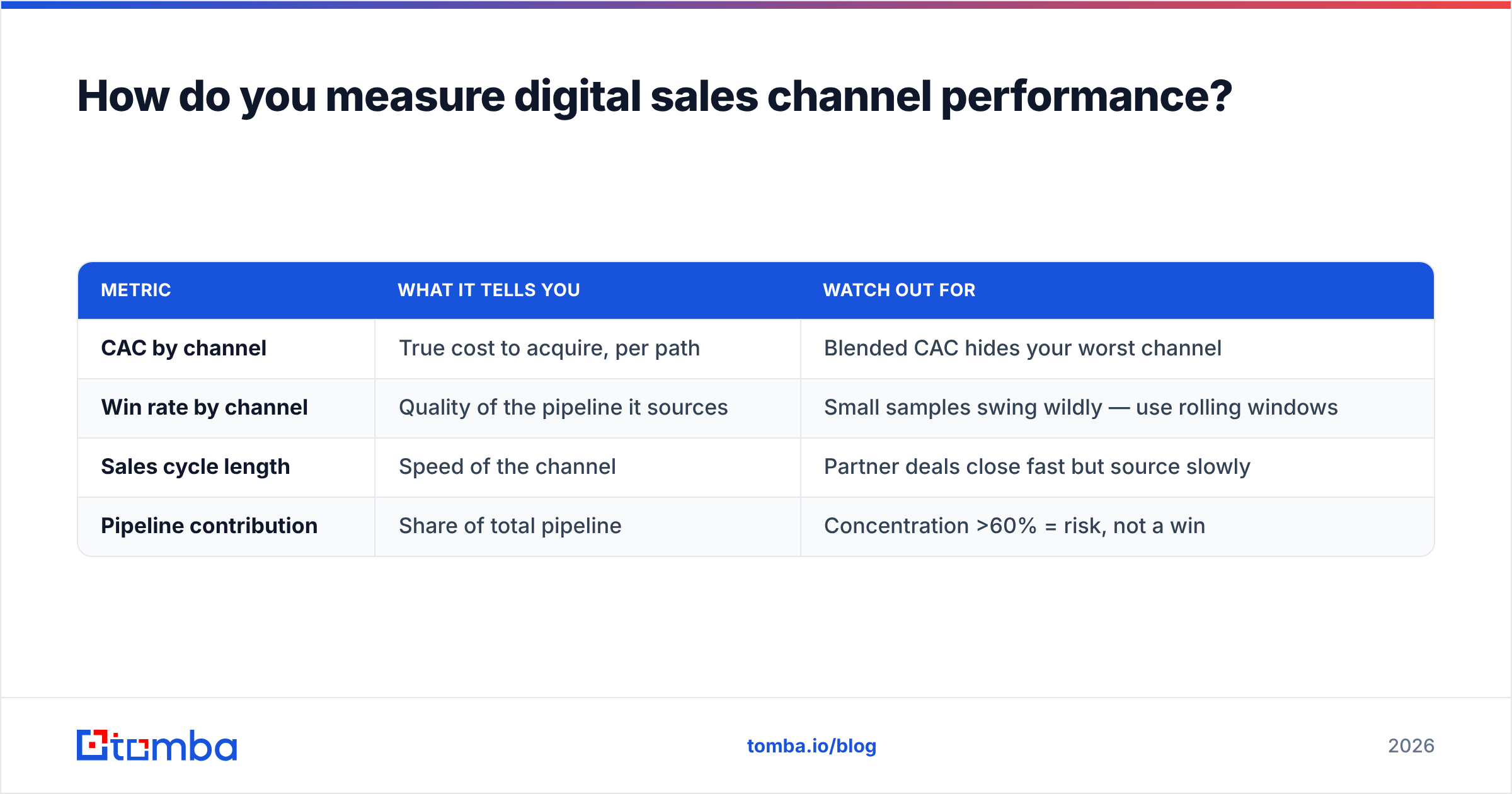 How do you measure digital sales channel performance?

| METRIC | WHAT IT TELLS YOU | WATCH OUT FOR |
|---|---|---|
| CAC by channel | True cost to acquire, per path | Blended CAC hides your worst channel |
| Win rate by channel | Quality of the pipeline it sources | Small samples swing wildly — use rolling windows |
| Sales cycle length | Speed of the channel | Partner deals close fast but source slowly |
| Pipeline contribution | Share of total pipeline | Concentration >60% = risk, not a win |

tomba

tomba.io/blog

2026